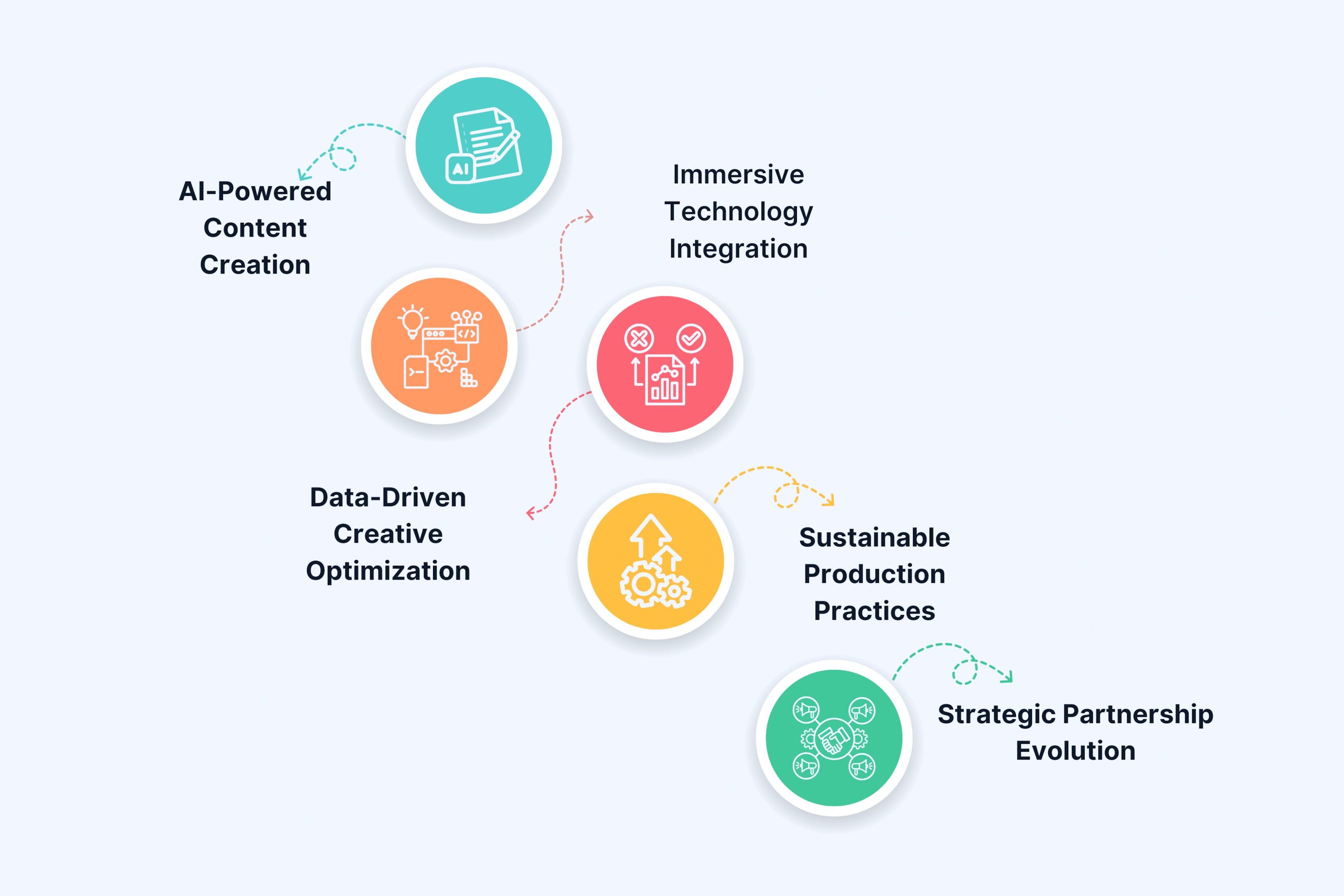 AI

AI-Powered Content Creation

Immersive Technology Integration

Data-Driven Creative Optimization

Sustainable Production Practices

Strategic Partnership Evolution